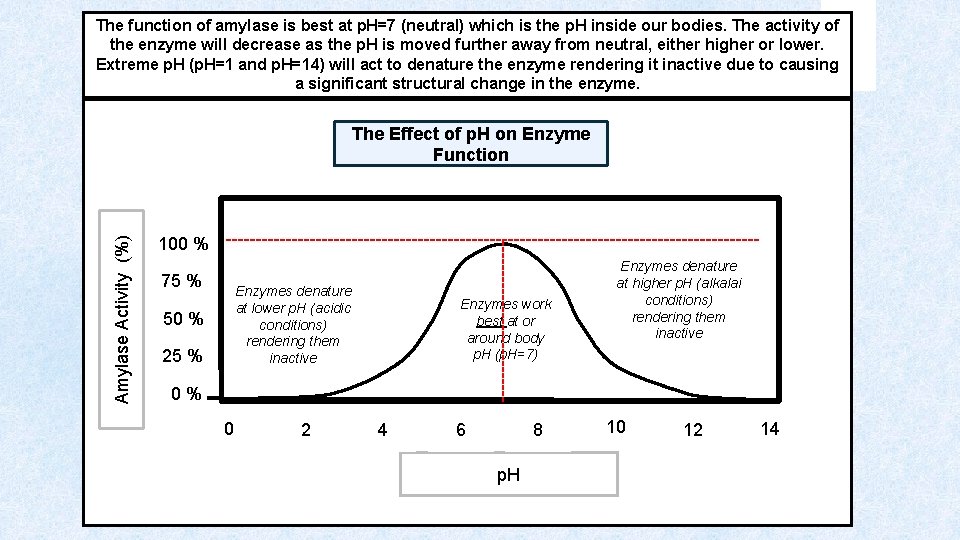 The function of amylase is best at pH=7 (neutral) which is the pH inside our bodies. The activity of the enzyme will decrease as the pH is moved further away from neutral, either higher or lower. Extreme pH (pH=1 and pH=14) will act to denature the enzyme rendering it inactive due to causing a significant structural change in the enzyme.

The Effect of pH on Enzyme Function

Amylase Activity (%)

100 %
75 %
50 %
25 %
0 %

Enzymes denature at lower pH (acidic conditions) rendering them inactive

Enzymes work best at or around body pH (pH=7)

Enzymes denature at higher pH (alkalai conditions) rendering them inactive

0 2 4 6 8 10 12 14

pH